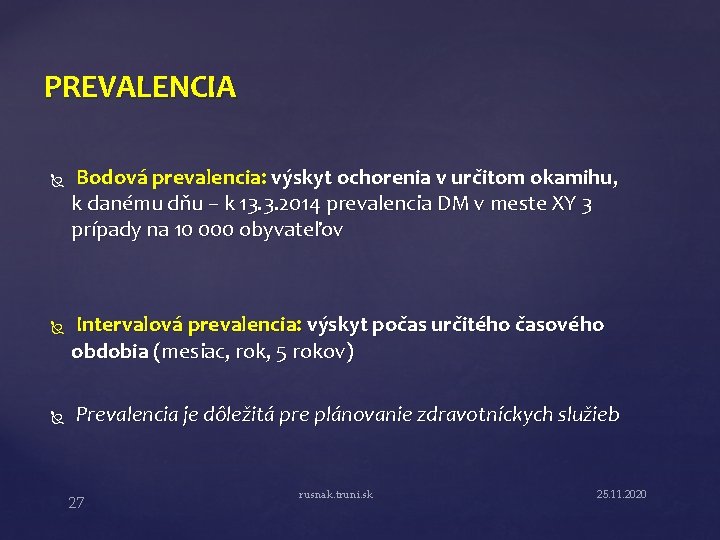 PREVALENCIA

Bodová prevalencia: výskyt ochorenia v určitom okamihu, k danému dňu – k 13.3.2014 prevalencia DM v meste XY 3 prípady na 10 000 obyvateľov

Intervalová prevalencia: výskyt počas určitého časového obdobia (mesiac, rok, 5 rokov)

Prevalencia je dôležitá pre plánovanie zdravotníckych služieb

27

rusnak.truni.sk

25.11.2020